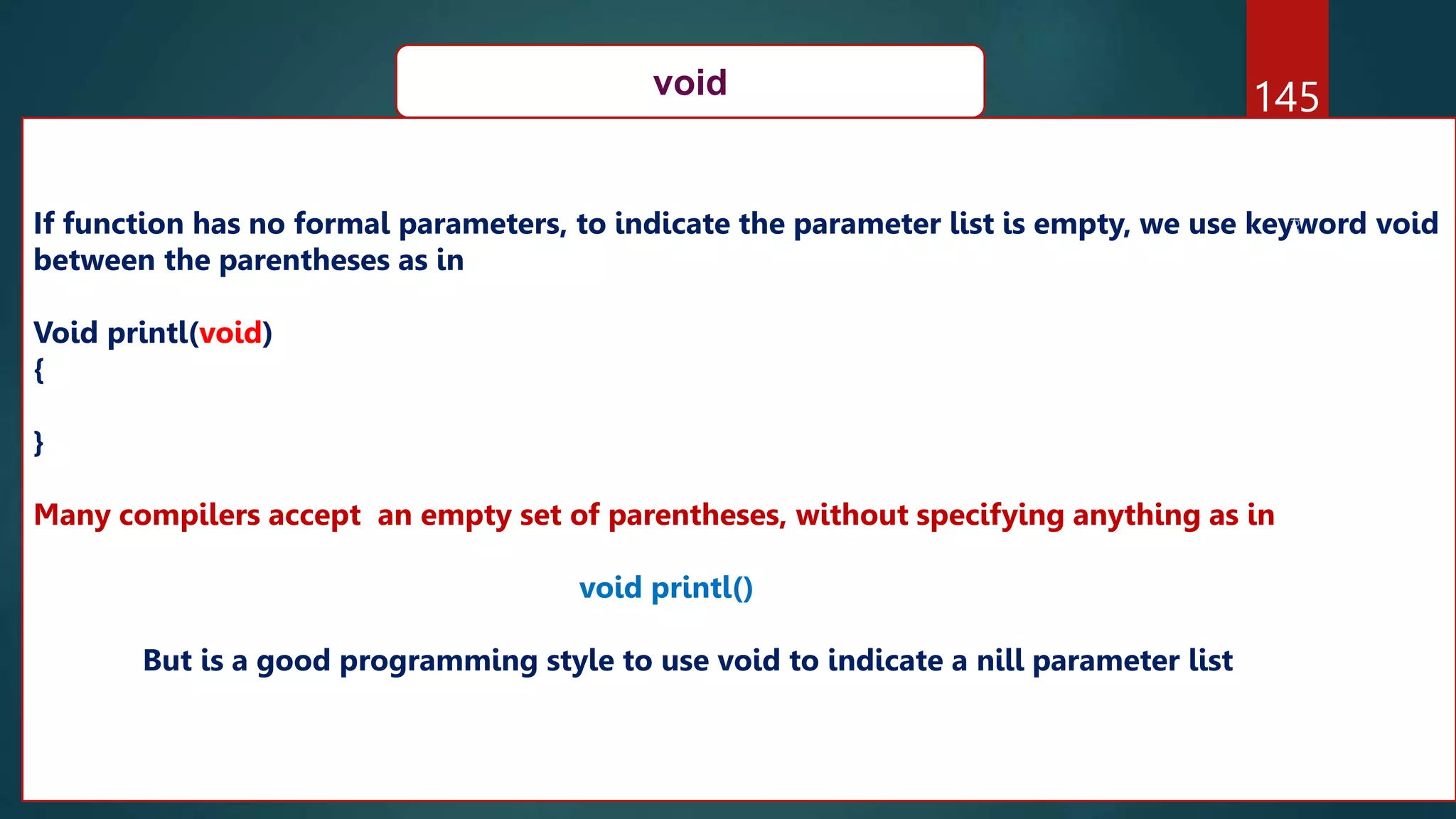 void

145

If function has no formal parameters, to indicate the parameter list is empty, we use keyword void between the parentheses as in

Void printl(void)
{

}

Many compilers accept an empty set of parentheses, without specifying anything as in

void printl()

But is a good programming style to use void to indicate a nill parameter list